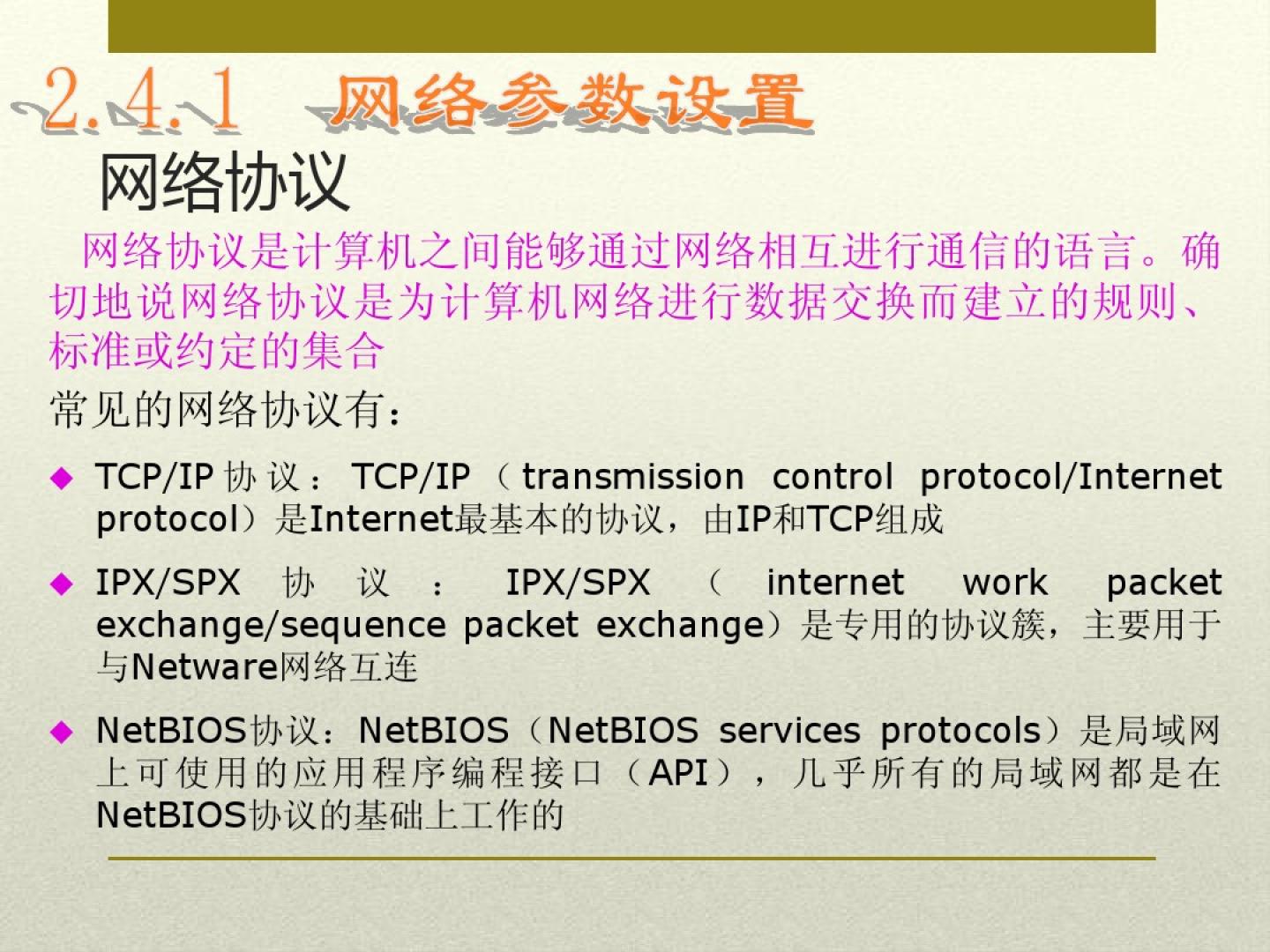 2.4.1 网络参数设置

网络协议

网络协议是计算机之间能够通过网络相互进行通信的语言。确切地说网络协议是为计算机网络进行数据交换而建立的规则、标准或约定的集合

常见的网络协议有：

◆ TCP/IP协议：TCP/IP（transmission control protocol/Internet protocol）是Internet最基本的协议，由IP和TCP组成

◆ IPX/SPX协议：IPX/SPX（internet work packet exchange/sequence packet exchange）是专用的协议簇，主要用于与Netware网络互连

◆ NetBIOS协议：NetBIOS（NetBIOS services protocols）是局域网上可使用的应用程序编程接口（API），几乎所有的局域网都是在NetBIOS协议的基础上工作的